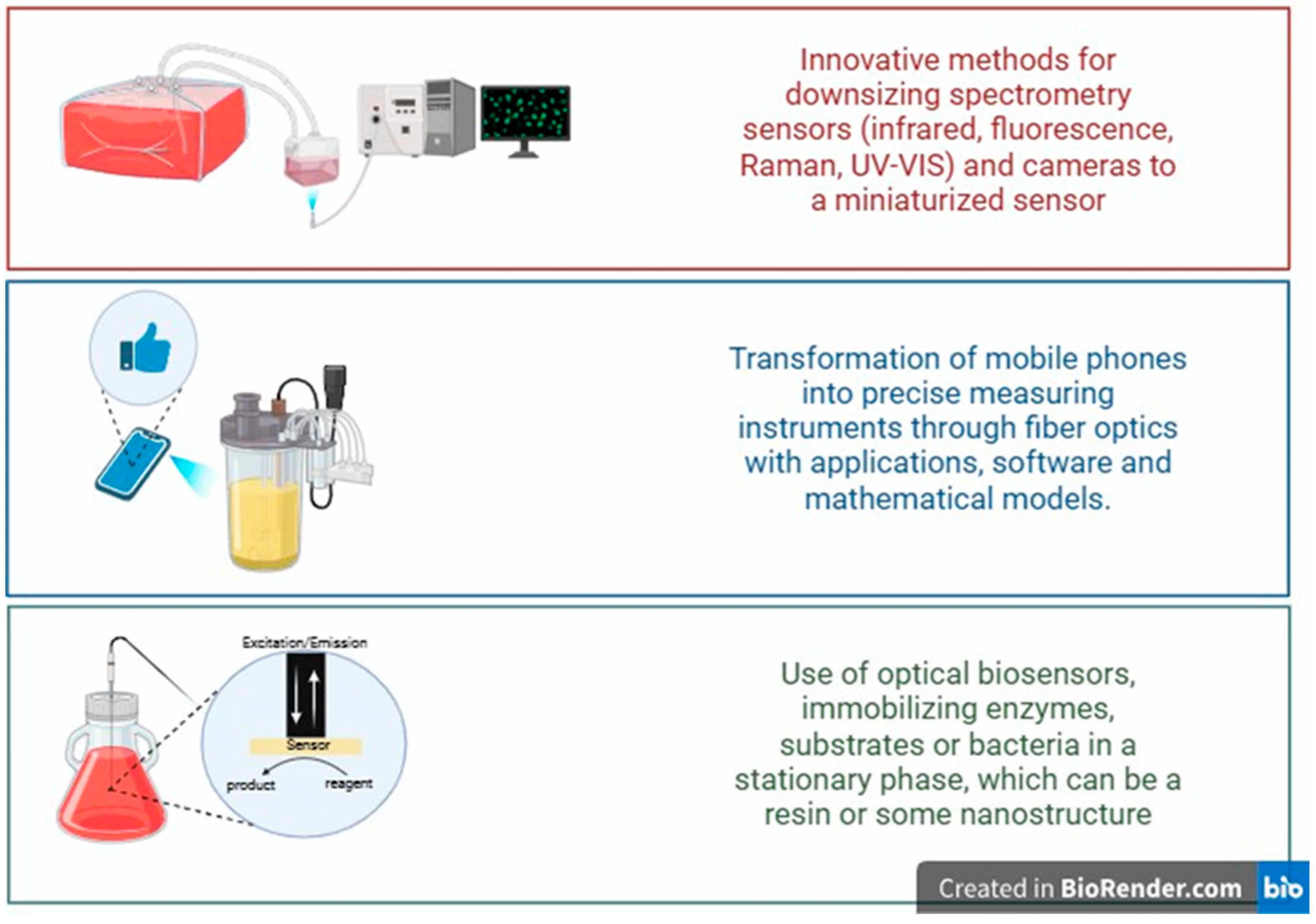 Innovative methods for downsizing spectrometry sensors (infrared, fluorescence, Raman, UV-VIS) and cameras to a miniaturized sensor

Transformation of mobile phones into precise measuring instruments through fiber optics with applications, software and mathematical models.

Excitation/Emission

Sensor

product

reagent

Use of optical biosensors, immobilizing enzymes, substrates or bacteria in a stationary phase, which can be a resin or some nanostructure

Created in BioRender.com bio